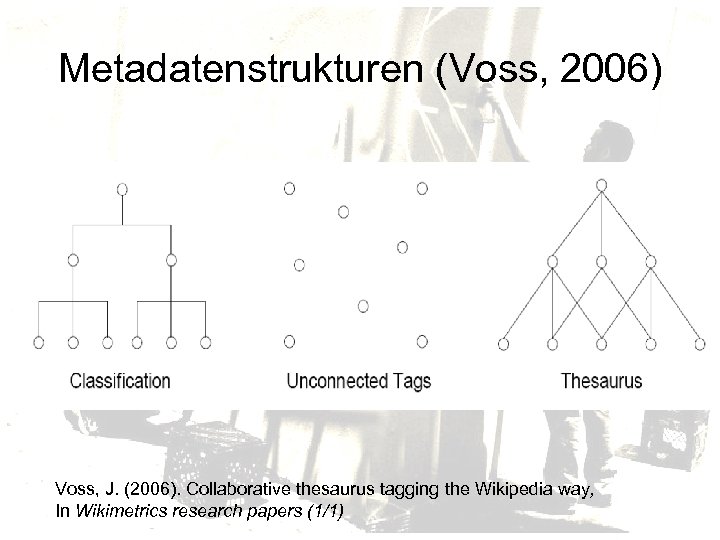 Metadatenstrukturen (Voss, 2006)

Classification

Unconnected Tags

Thesaurus

Voss, J. (2006). Collaborative thesaurus tagging the Wikipedia way, In Wikimetrics research papers (1/1)